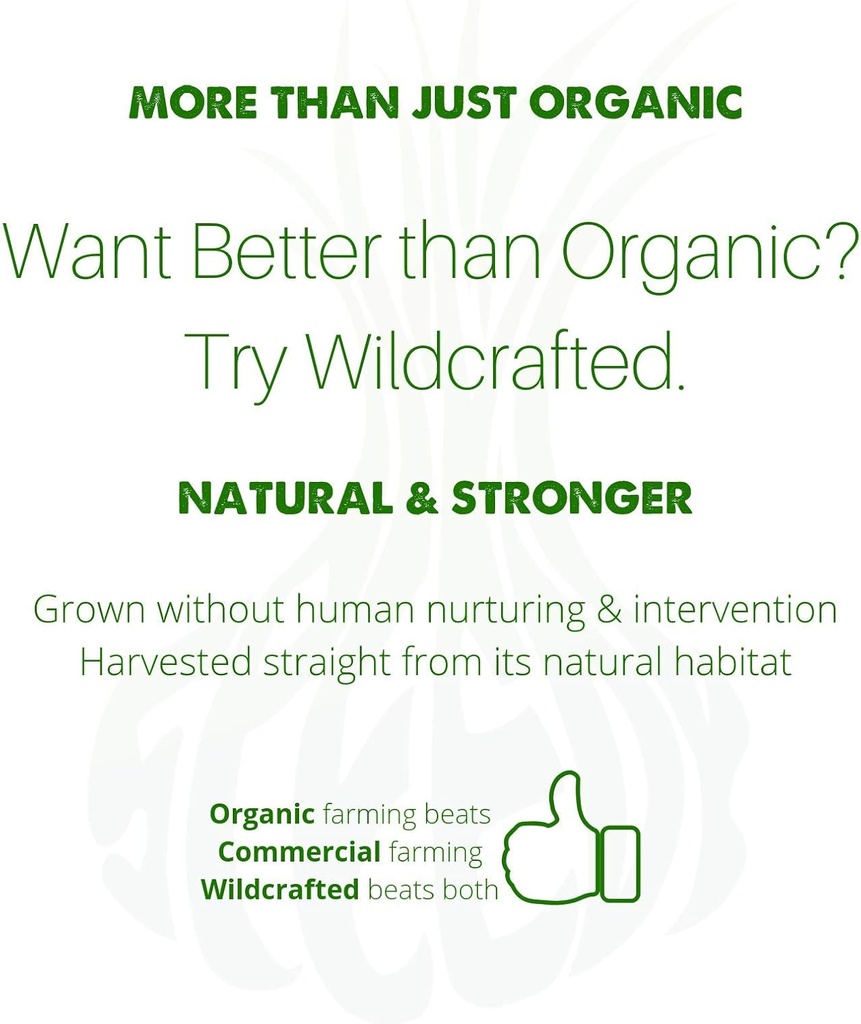 MORE THAN JUST ORGANIC

Want Better than Organic? Try Wildcrafted.

NATURAL & STRONGER

Grown without human nurturing & intervention
Harvested straight from its natural habitat

Organic farming beats
Commercial farming
Wildcrafted beats both